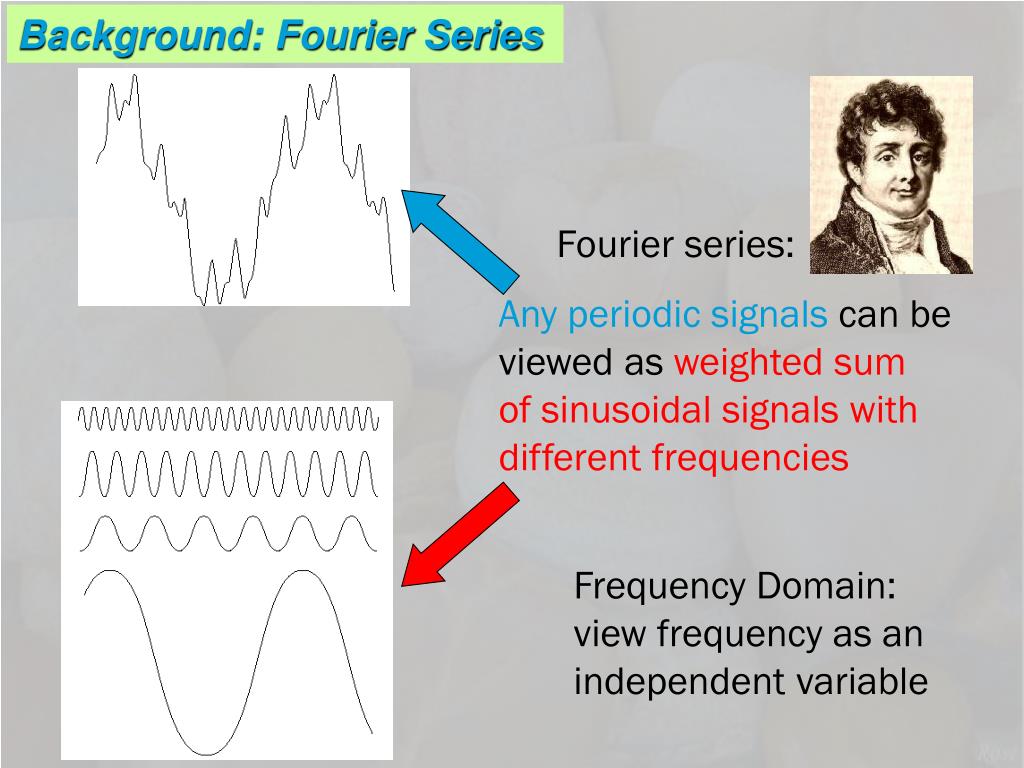 Background: Fourier Series

Fourier series:

Any periodic signals can be viewed as weighted sum of sinusoidal signals with different frequencies

Frequency Domain: view frequency as an independent variable